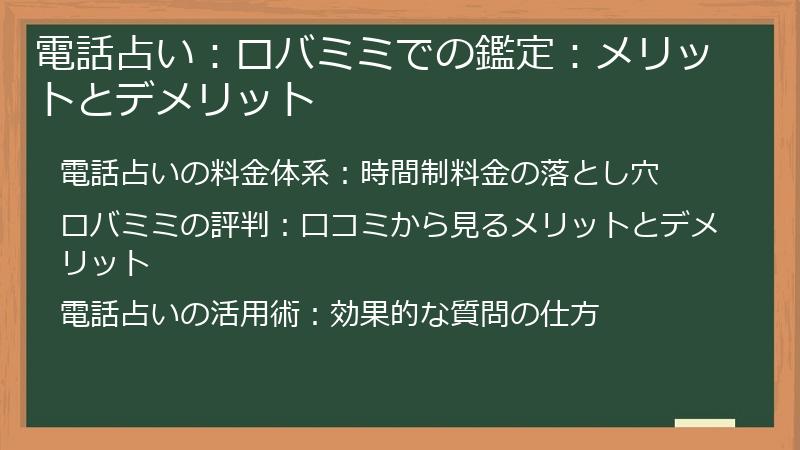 電話占い：ロバミミでの鑑定：メリットとデメリット

電話占いの料金体系：時間制料金の落とし穴

ロバミミの評判：口コミから見るメリットとデメリット

電話占いの活用術：効果的な質問の仕方